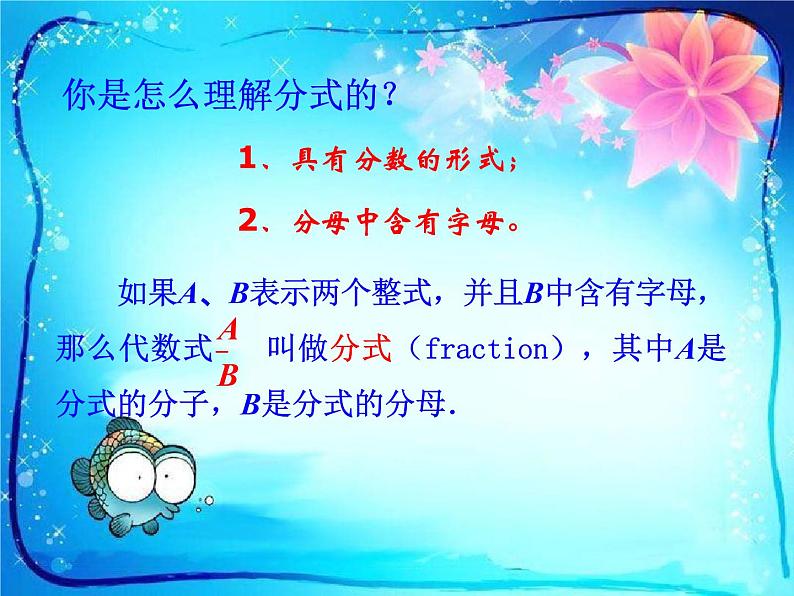 你是怎么理解分式的？

1、具有分数的形式；

2、分母中含有字母。

如果$A$、$B$表示两个整式，并且$B$中含有字母，那么代数式$\frac{A}{B}$ 叫做分式（fraction），其中$A$是分式的分子，$B$是分式的分母.